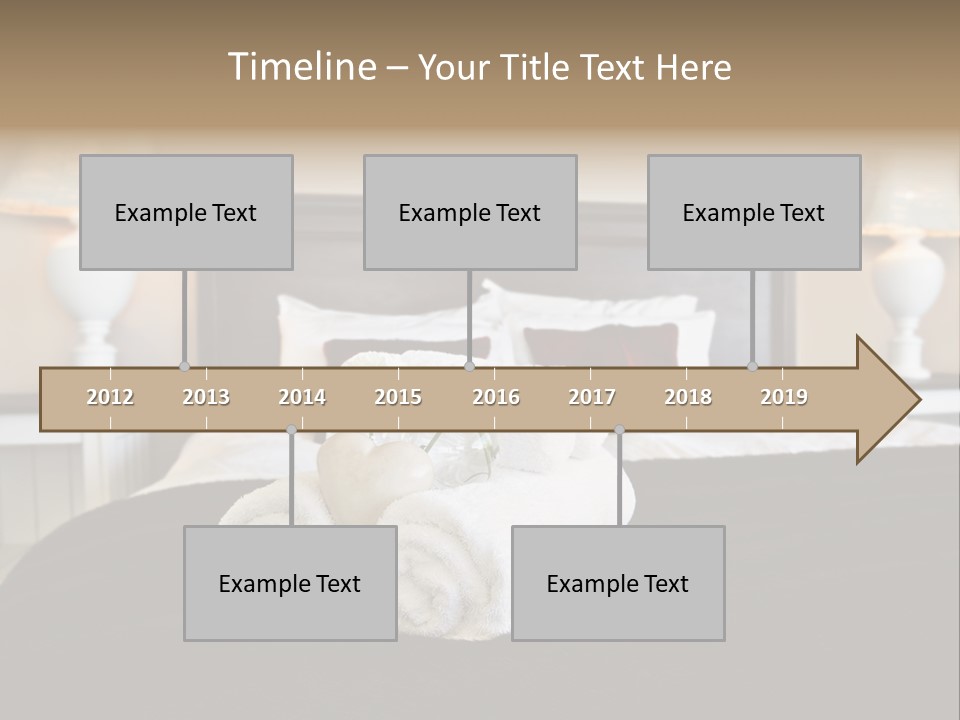 Timeline – Your Title Text Here

Example Text

Example Text

Example Text

2012 2013 2014 2015 2016 2017 2018 2019

Example Text

Example Text